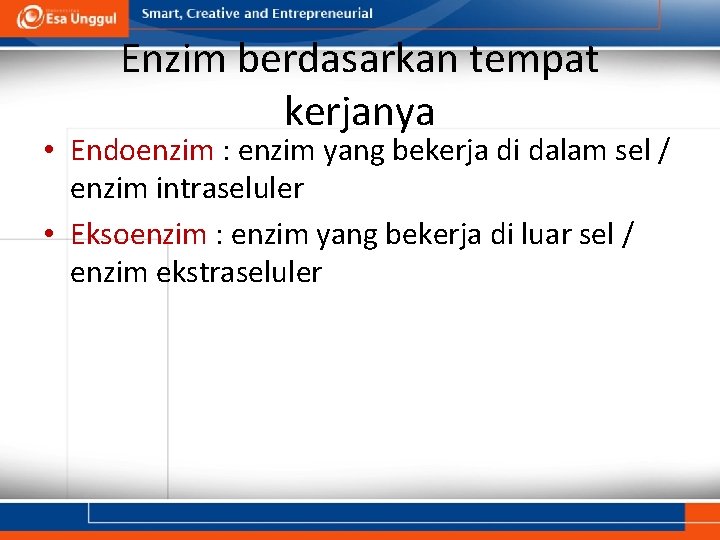 Esa Unggul

Smart, Creative and Entrepreneurial

Enzim berdasarkan tempat kerjanya

• Endoenzim : enzim yang bekerja di dalam sel / enzim intraseluler

• Eksoenzim : enzim yang bekerja di luar sel / enzim ekstraseluler